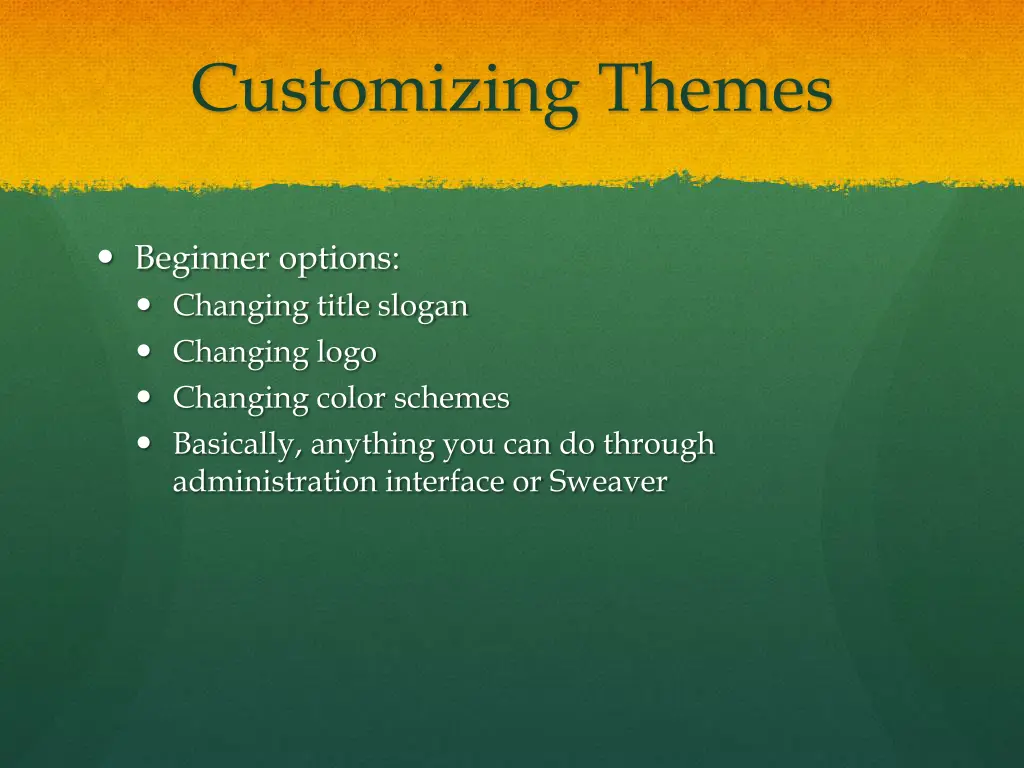 Customizing Themes

- Beginner options:
  - Changing title slogan
  - Changing logo
  - Changing color schemes
  - Basically, anything you can do through administration interface or Sweaver